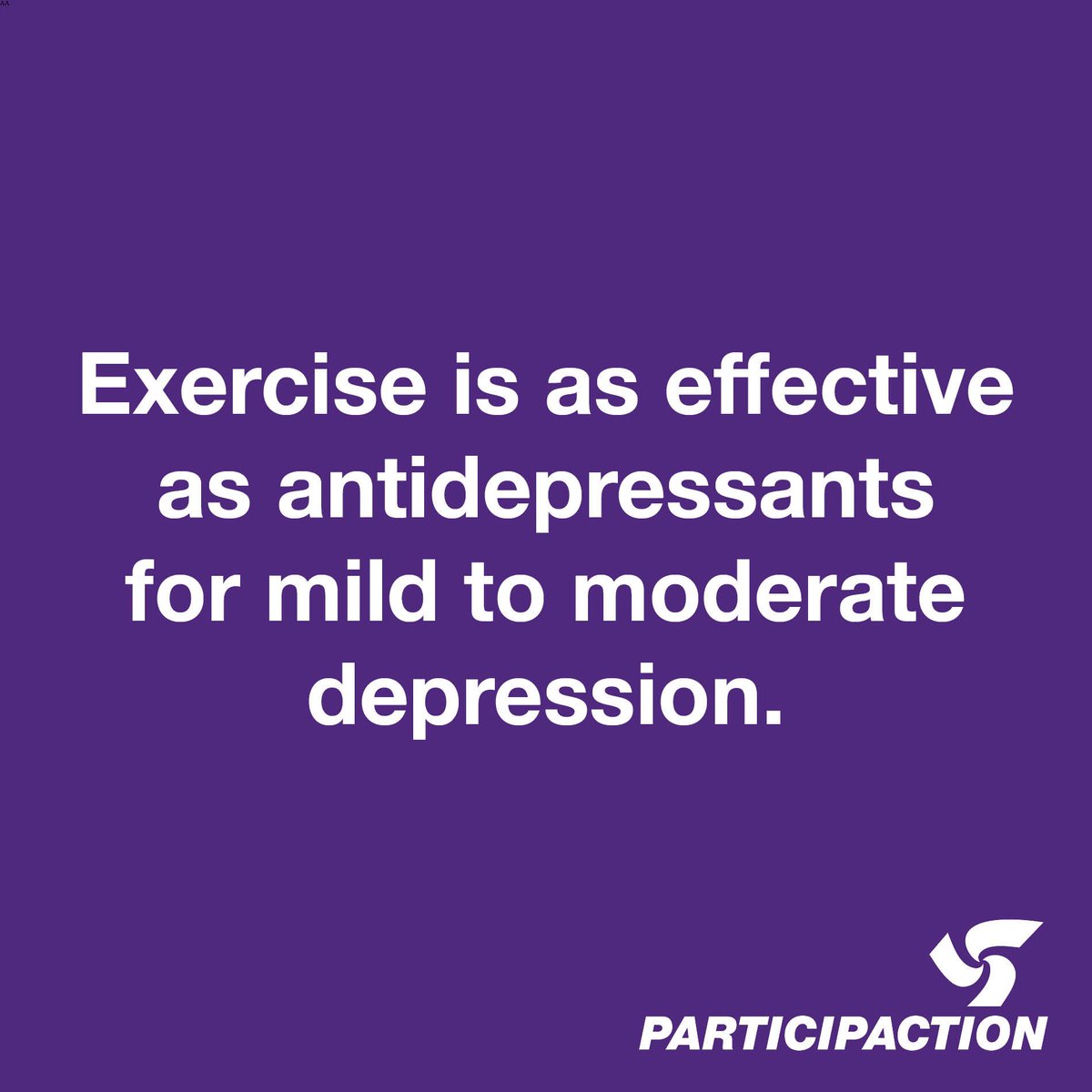 Exercise is as effective as antidepressants for mild to moderate depression.

PARTICIPACTION